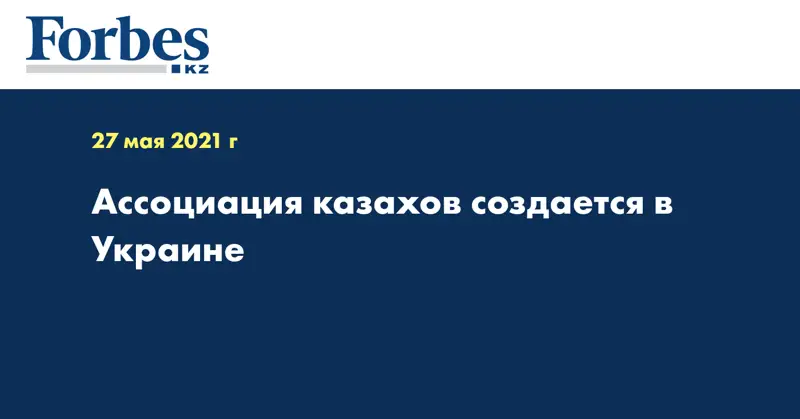 Forbes
KZ

27 мая 2021 г

Ассоциация казахов создается в Украине